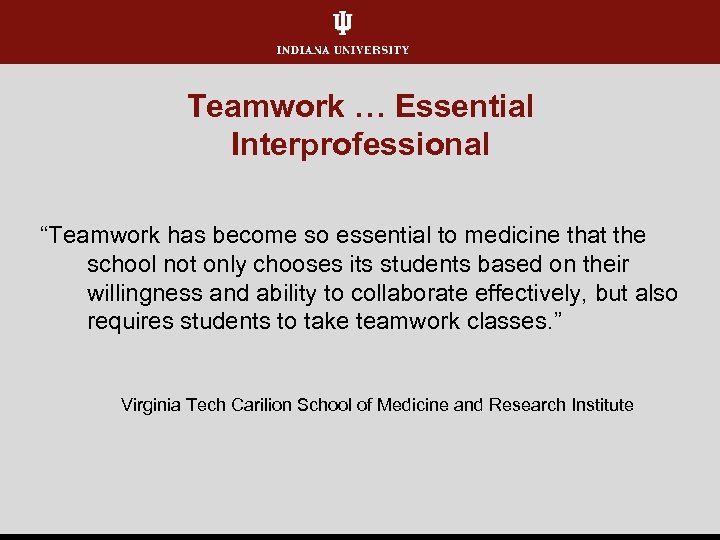 INDIANA UNIVERSITY

Teamwork … Essential Interprofessional

“Teamwork has become so essential to medicine that the school not only chooses its students based on their willingness and ability to collaborate effectively, but also requires students to take teamwork classes.”

Virginia Tech Carilion School of Medicine and Research Institute